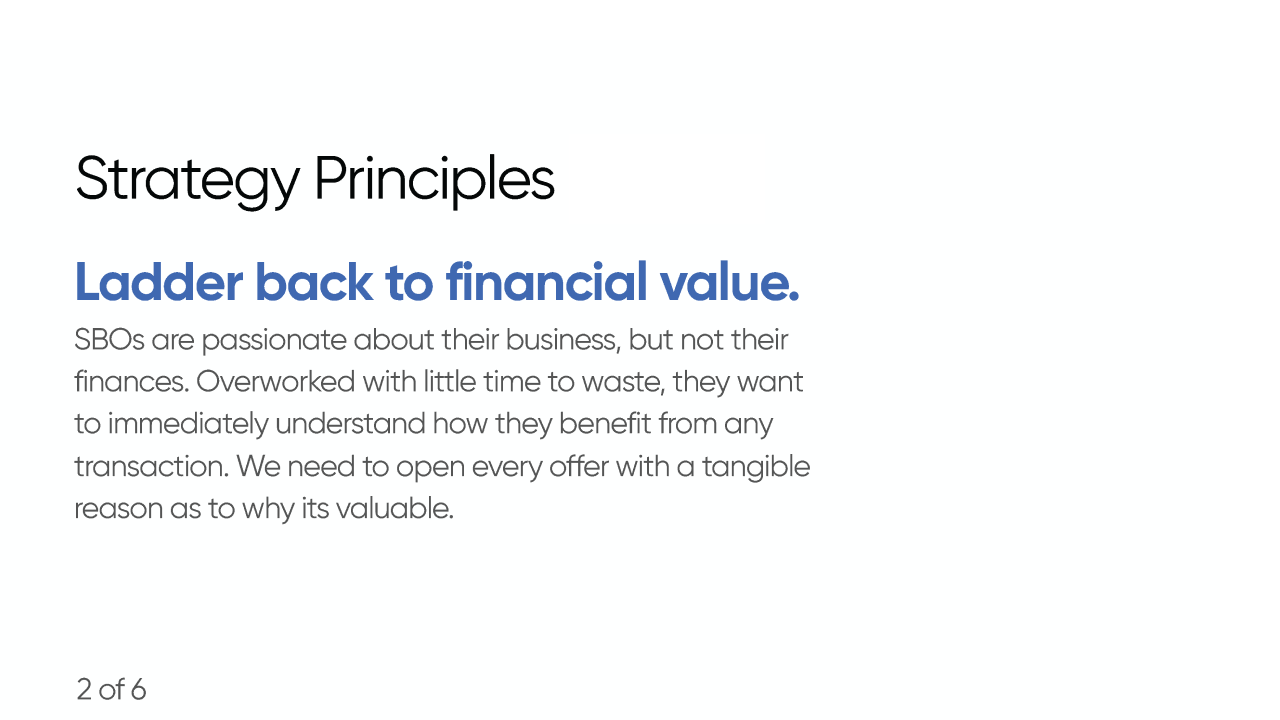 Strategy Principles

Ladder back to financial value.

SBOs are passionate about their business, but not their finances. Overworked with little time to waste, they want to immediately understand how they benefit from any transaction. We need to open every offer with a tangible reason as to why its valuable.

2 of 6